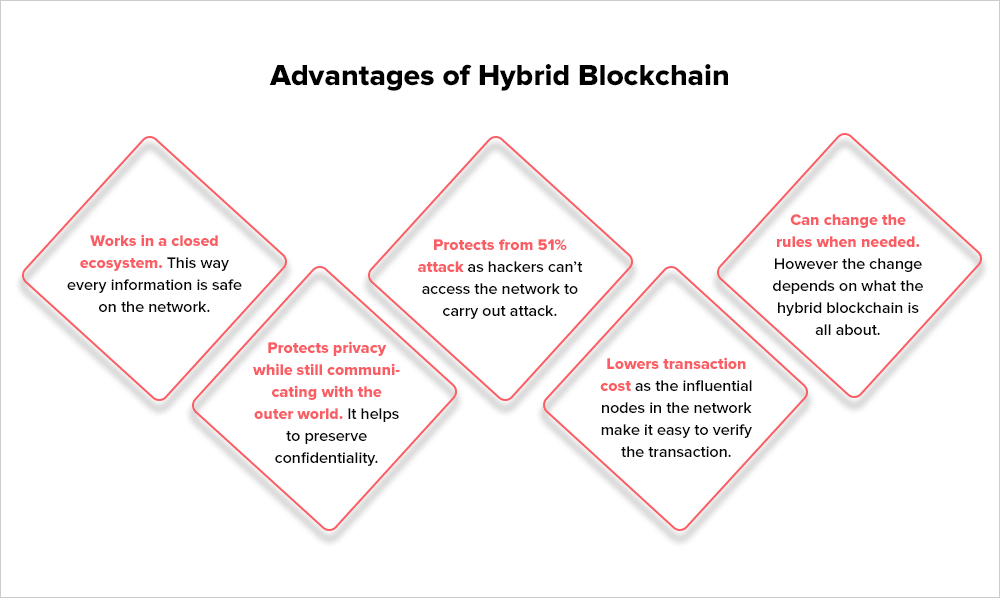 Advantages of Hybrid Blockchain

Works in a closed ecosystem. This way every information is safe on the network.

Protects privacy while still communicating with the outer world. It helps to preserve confidentiality.

Protects from 51% attack as hackers can't access the network to carry out attack.

Lowers transaction cost as the influential nodes in the network make it easy to verify the transaction.

Can change the rules when needed. However the change depends on what the hybrid blockchain is all about.